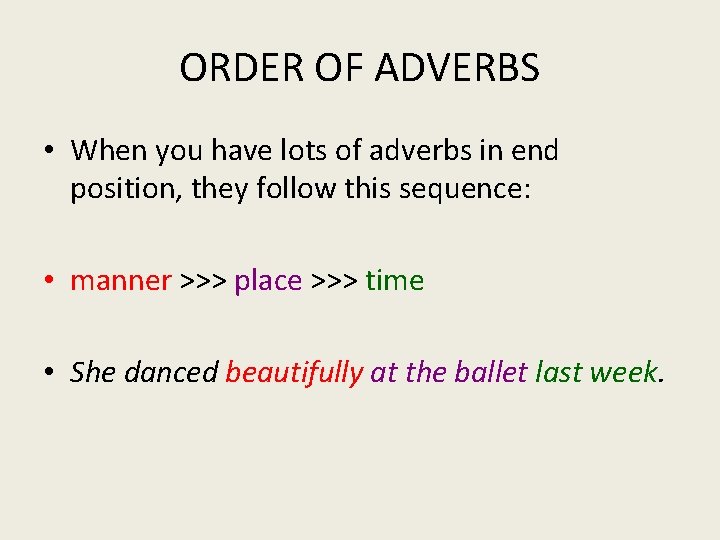 ORDER OF ADVERBS

• When you have lots of adverbs in end position, they follow this sequence:

• manner >>> place >>> time

• She danced beautifully at the ballet last week.